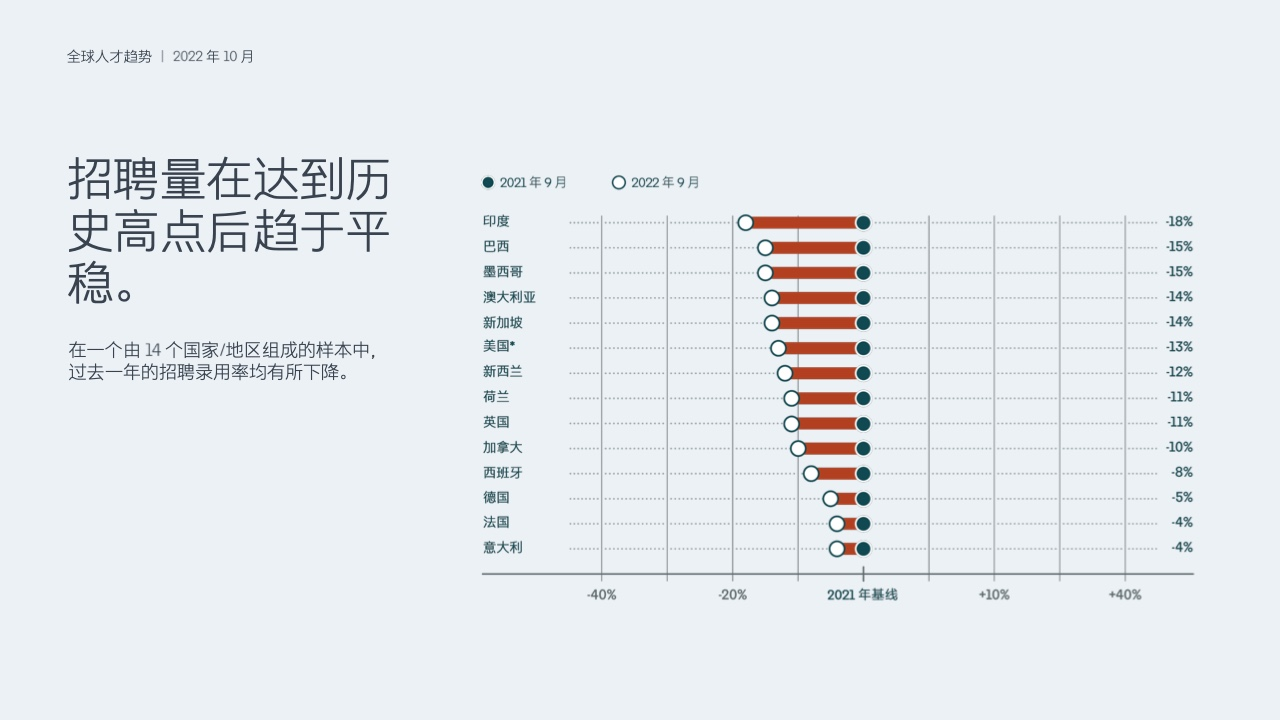 全球人才趋势 | 2022 年 10 月

招聘量在达到历史高点后趋于平稳。

在一个由 14 个国家/地区组成的样本中，过去一年的招聘录用率均有所下降。

2021 年 9 月 2022 年 9 月

| | |
|---|---|
| 印度 | -18% |
| 巴西 | -15% |
| 墨西哥 | -15% |
| 澳大利亚 | -14% |
| 新加坡 | -14% |
| 美国* | -13% |
| 新西兰 | -12% |
| 荷兰 | -11% |
| 英国 | -11% |
| 加拿大 | -10% |
| 西班牙 | -8% |
| 德国 | -5% |
| 法国 | -4% |
| 意大利 | -4% |

-40% -20% 2021 年基线 +10% +40%